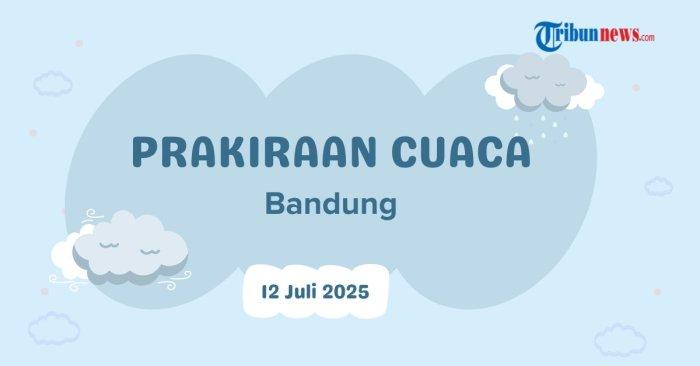 Tribunnews.com

PRAKIRAAN CUACA

Bandung

12 Juli 2025